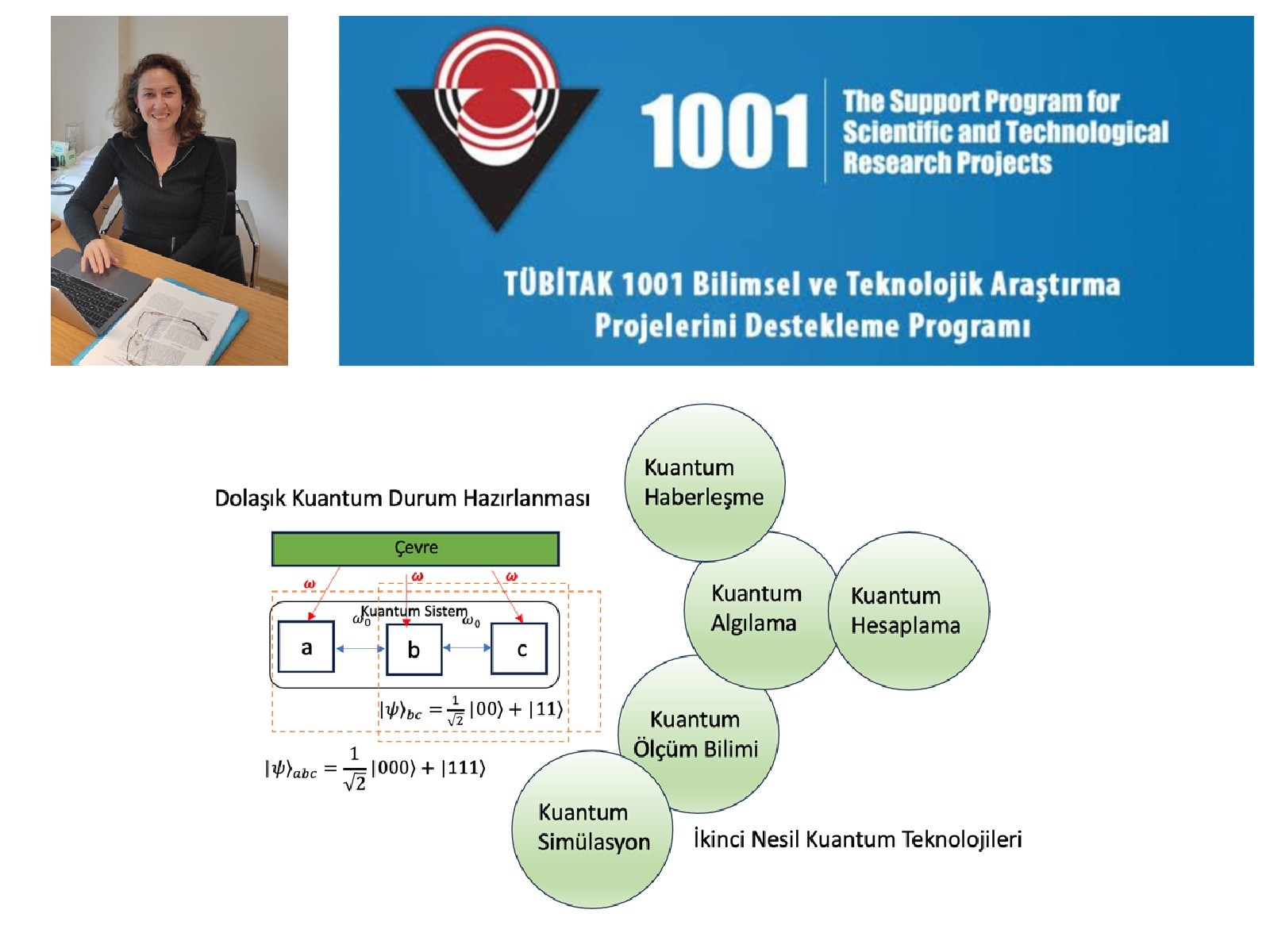 1001 The Support Program for Scientific and Technological Research Projects

TÜBİTAK 1001 Bilimsel ve Teknolojik Araştırma Projelerini Destekleme Programı

Dolaşık Kuantum Durum Hazırlanması

Çevre

$\omega$ $\omega$ $\omega$

Kuantum Sistem

$\omega_0$ $\omega_0$

a b c

$|\psi\rangle_{bc} = \frac{1}{\sqrt{2}}|00\rangle + |11\rangle$

$|\psi\rangle_{abc} = \frac{1}{\sqrt{2}}|000\rangle + |111\rangle$

Kuantum Haberleşme

Kuantum Algılama

Kuantum Hesaplama

Kuantum Ölçüm Bilimi

Kuantum Simülasyon

İkinci Nesil Kuantum Teknolojileri